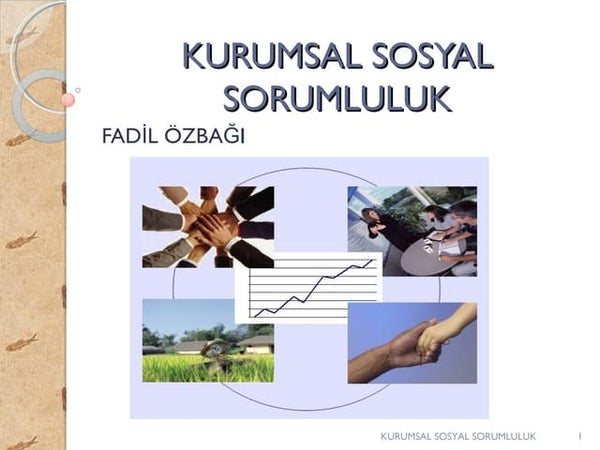 KURUMSAL SOSYAL SORUMLULUK

FADİL ÖZBAĞI

KURUMSAL SOSYAL SORUMLULUK 1